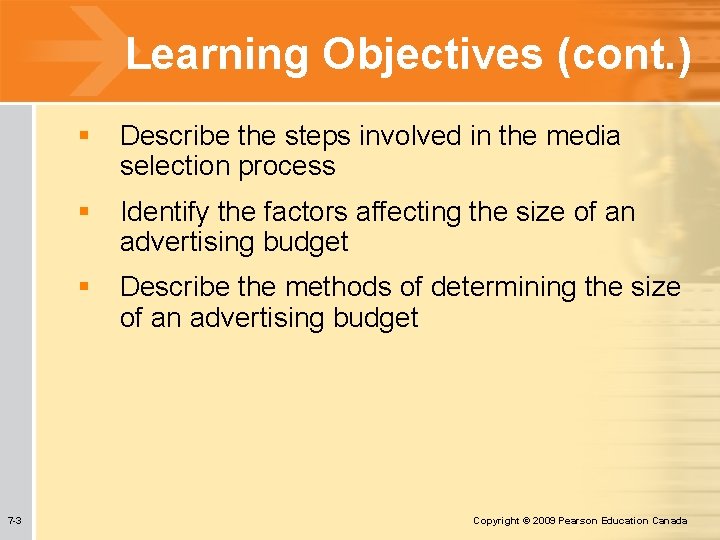 Learning Objectives (cont.)

• Describe the steps involved in the media selection process
• Identify the factors affecting the size of an advertising budget
• Describe the methods of determining the size of an advertising budget

7-3

Copyright © 2009 Pearson Education Canada